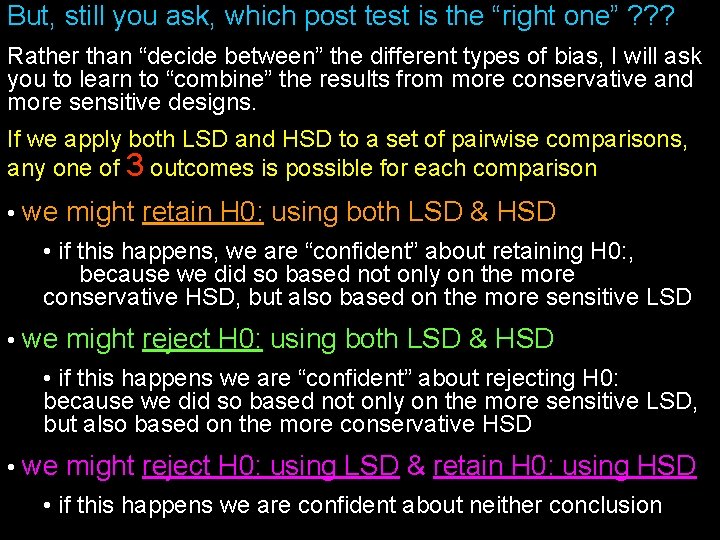 But, still you ask, which post test is the “right one” ???

Rather than “decide between” the different types of bias, I will ask you to learn to “combine” the results from more conservative and more sensitive designs.

If we apply both LSD and HSD to a set of pairwise comparisons, any one of 3 outcomes is possible for each comparison

• we might retain H0: using both LSD & HSD

• if this happens, we are “confident” about retaining H0:, because we did so based not only on the more conservative HSD, but also based on the more sensitive LSD

• we might reject H0: using both LSD & HSD

• if this happens we are “confident” about rejecting H0: because we did so based not only on the more sensitive LSD, but also based on the more conservative HSD

• we might reject H0: using LSD & retain H0: using HSD

• if this happens we are confident about neither conclusion